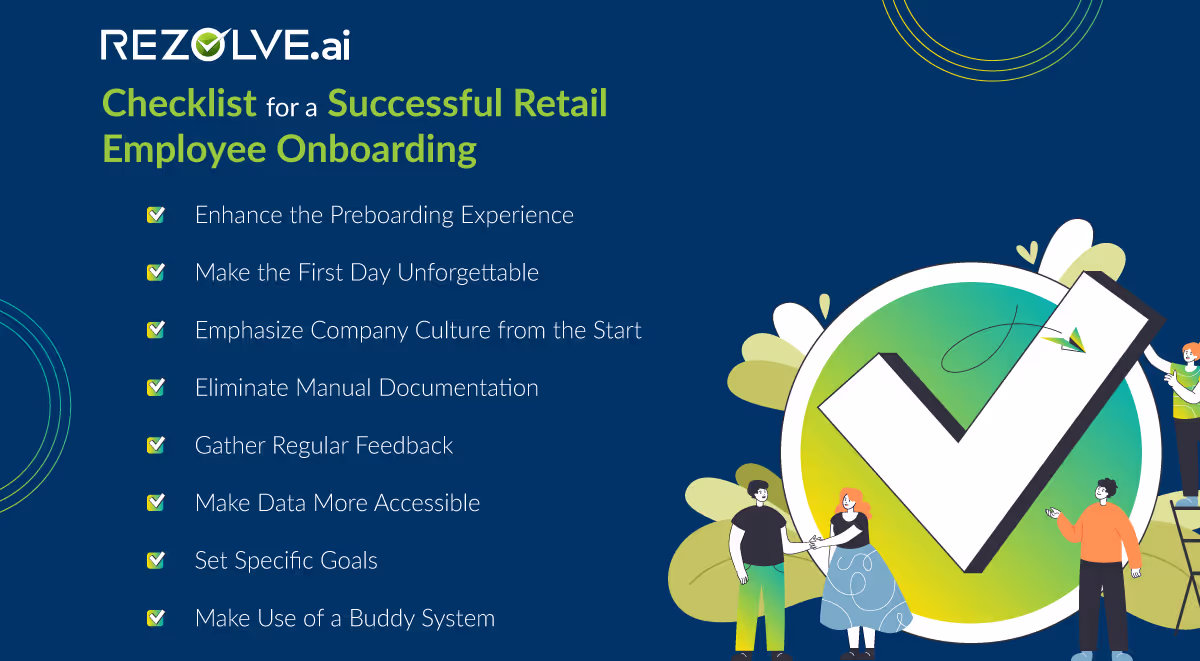 REZOLVE.ai

Checklist for a Successful Retail Employee Onboarding

Enhance the Preboarding Experience

Make the First Day Unforgettable

Emphasize Company Culture from the Start

Eliminate Manual Documentation

Gather Regular Feedback

Make Data More Accessible

Set Specific Goals

Make Use of a Buddy System